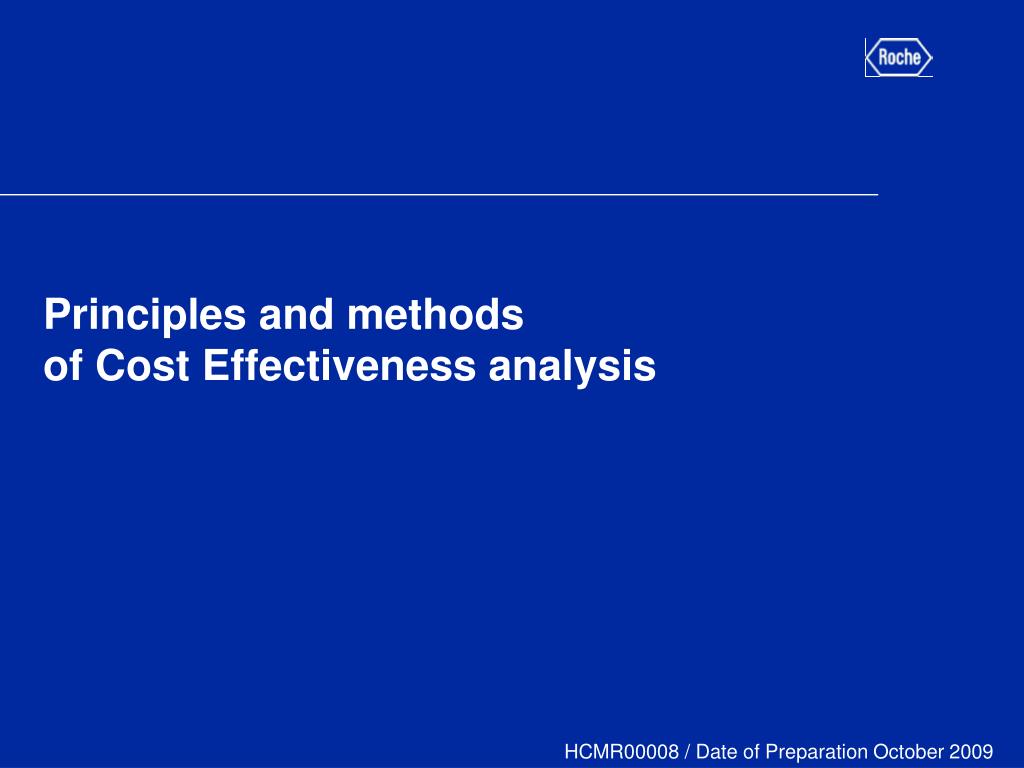 Roche

Principles and methods
of Cost Effectiveness analysis

HCMR00008 / Date of Preparation October 2009